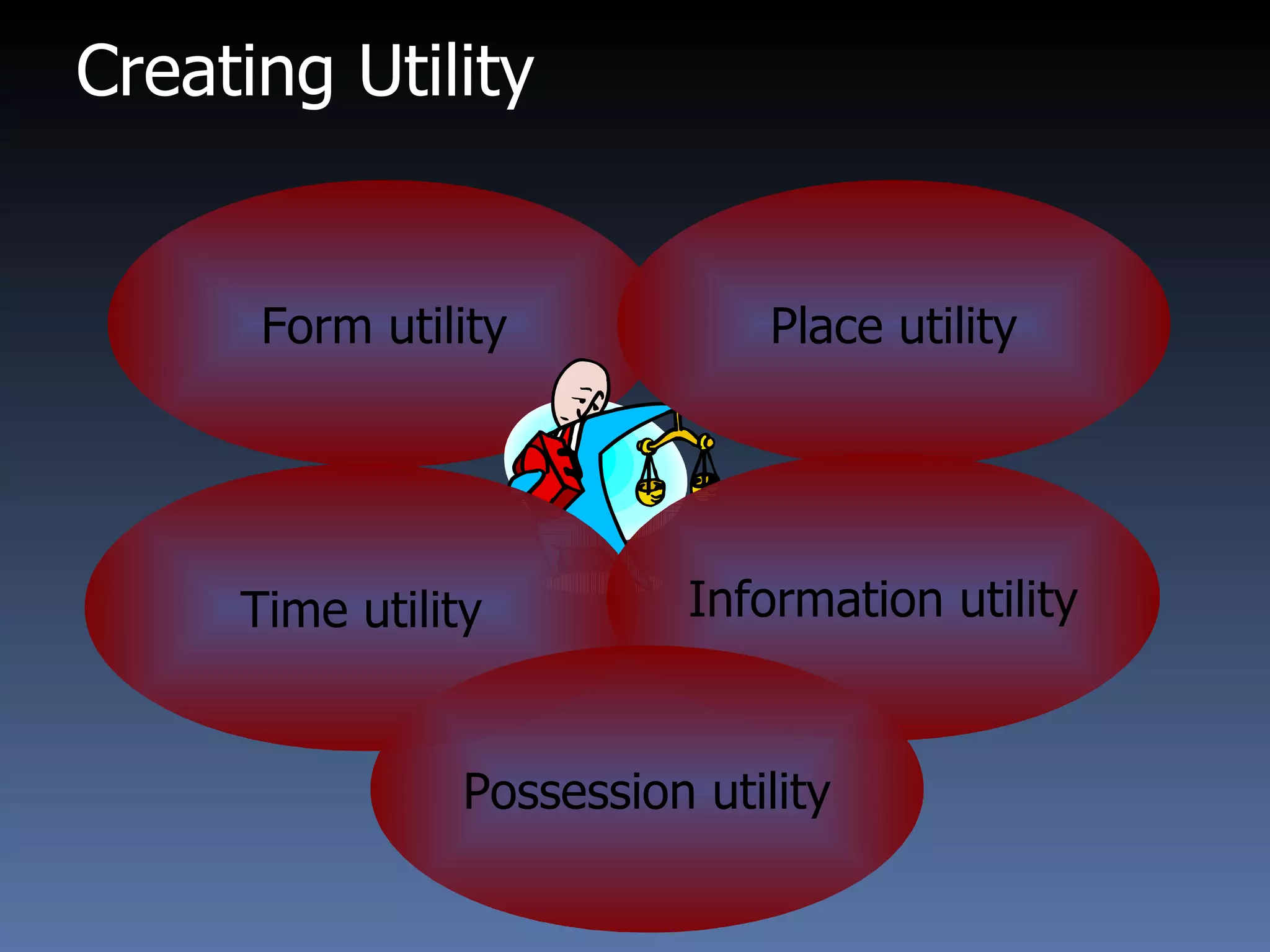 Creating Utility

Form utility

Place utility

Time utility

Information utility

Possession utility